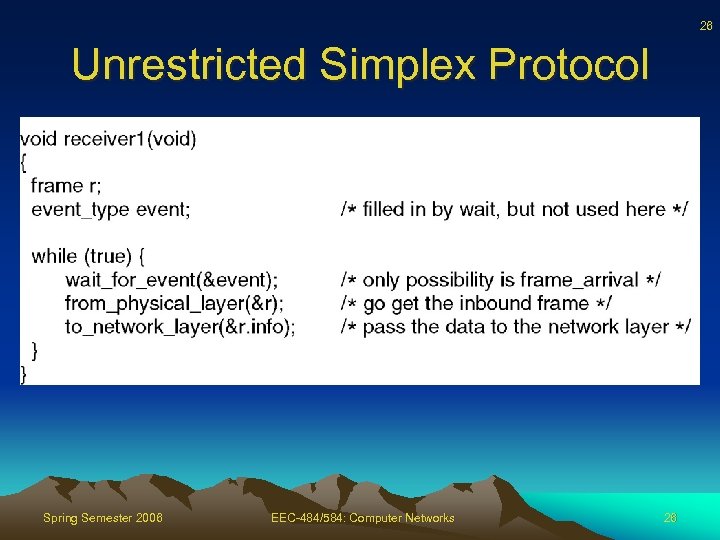 28

Unrestricted Simplex Protocol

void receiver1(void)
{
  frame r;
  event_type event;    /* filled in by wait, but not used here */

  while (true) {
    wait_for_event(&event);    /* only possibility is frame_arrival */
    from_physical_layer(&r);    /* go get the inbound frame */
    to_network_layer(&r.info);    /* pass the data to the network layer */
  }
}

Spring Semester 2006    EEC-484/584: Computer Networks    28